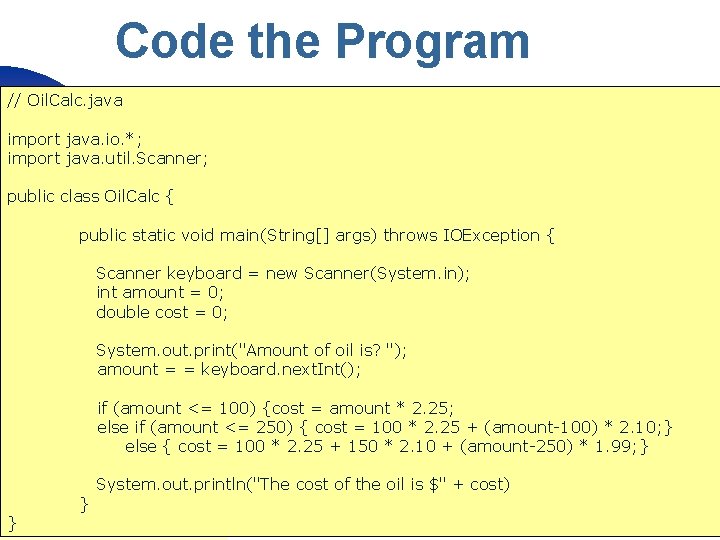 Code the Program

// OilCalc.java

import java.io.*;
import java.util.Scanner;

public class OilCalc {

public static void main(String[] args) throws IOException {

Scanner keyboard = new Scanner(System.in);
int amount = 0;
double cost = 0;

System.out.print("Amount of oil is? ");
amount = = keyboard.nextInt();

if (amount <= 100) {cost = amount * 2.25;
else if (amount <= 250) { cost = 100 * 2.25 + (amount-100) * 2.10;}
else { cost = 100 * 2.25 + 150 * 2.10 + (amount-250) * 1.99;}

System.out.println("The cost of the oil is $" + cost)
}
}